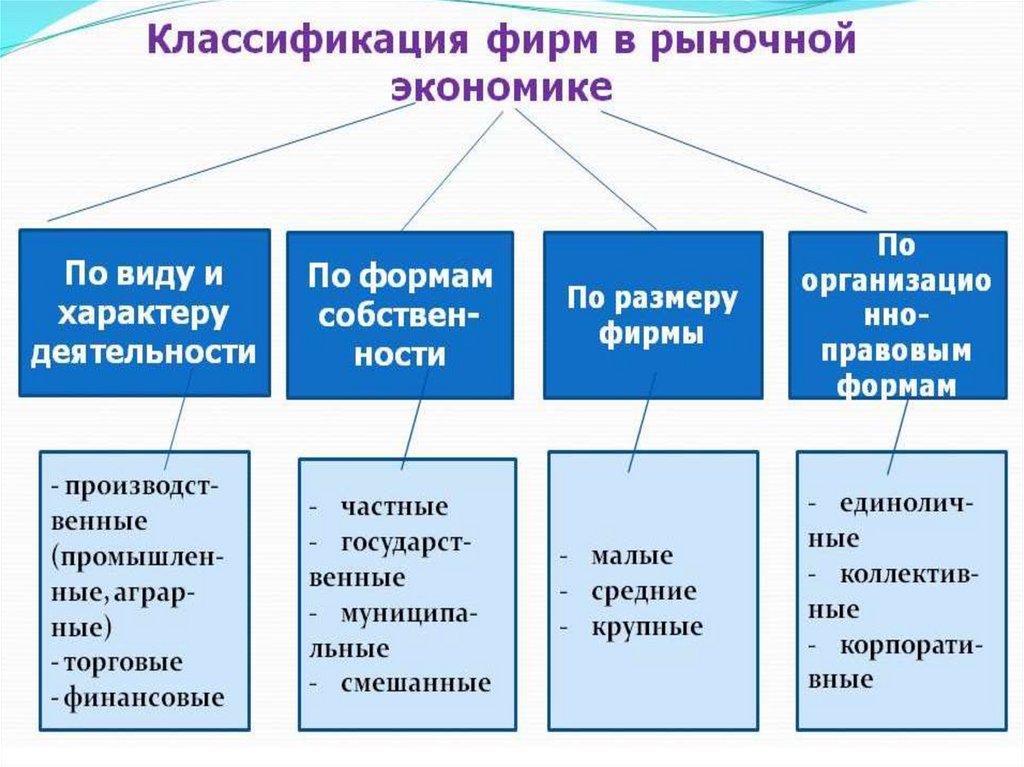 Классификация фирм в рыночной экономике

По виду и характеру деятельности

По формам собственности

По размеру фирмы

По организационно-правовым формам

- производственные (промышленные, аграрные)
- торговые
- финансовые

- частные
- государственные
- муниципальные
- смешанные

- малые
- средние
- крупные

- единоличные
- коллективные
- корпоративные